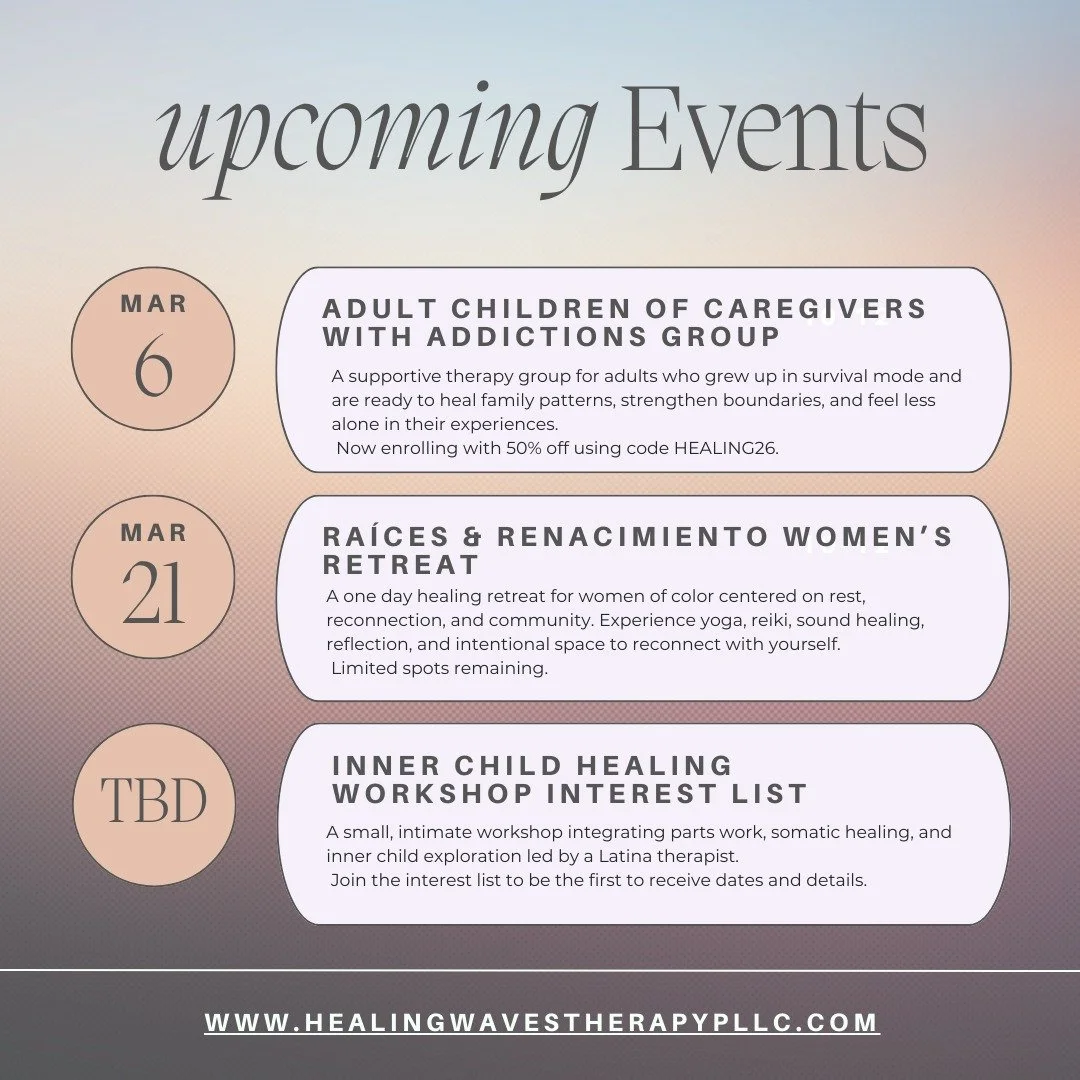 upcoming Events

MAR
6

ADULT CHILDREN OF CAREGIVERS WITH ADDICTIONS GROUP

A supportive therapy group for adults who grew up in survival mode and are ready to heal family patterns, strengthen boundaries, and feel less alone in their experiences.
Now enrolling with 50% off using code HEALING26.

MAR
21

RAÍCES & RENACIMIENTO WOMEN'S RETREAT

A one day healing retreat for women of color centered on rest, reconnection, and community. Experience yoga, reiki, sound healing, reflection, and intentional space to reconnect with yourself.
Limited spots remaining.

TBD

INNER CHILD HEALING WORKSHOP INTEREST LIST

A small, intimate workshop integrating parts work, somatic healing, and inner child exploration led by a Latina therapist.
Join the interest list to be the first to receive dates and details.

WWW.HEALINGWAVESTHERAPYPLLC.COM